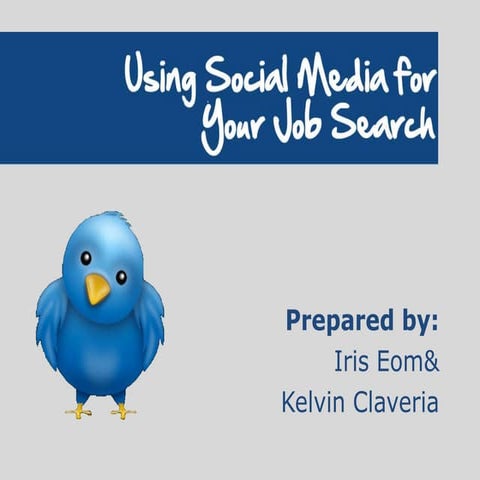 Using Social Media for Your Job Search

Prepared by:
Iris Eom&
Kelvin Claveria